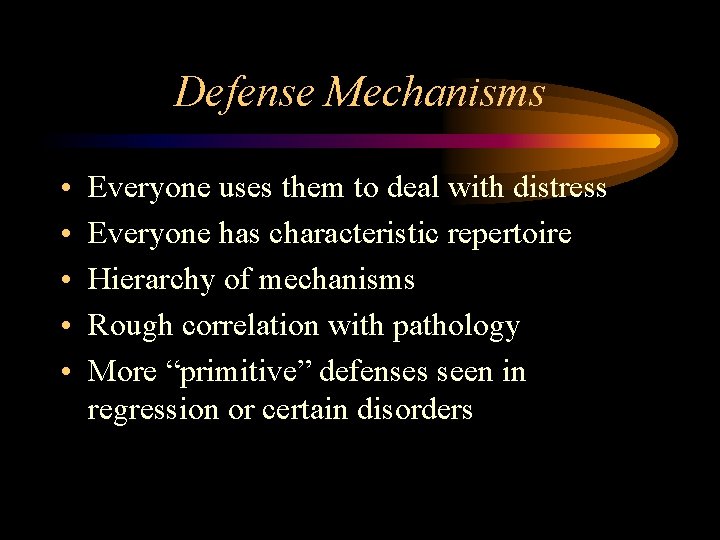 Defense Mechanisms

• Everyone uses them to deal with distress
• Everyone has characteristic repertoire
• Hierarchy of mechanisms
• Rough correlation with pathology
• More “primitive” defenses seen in regression or certain disorders